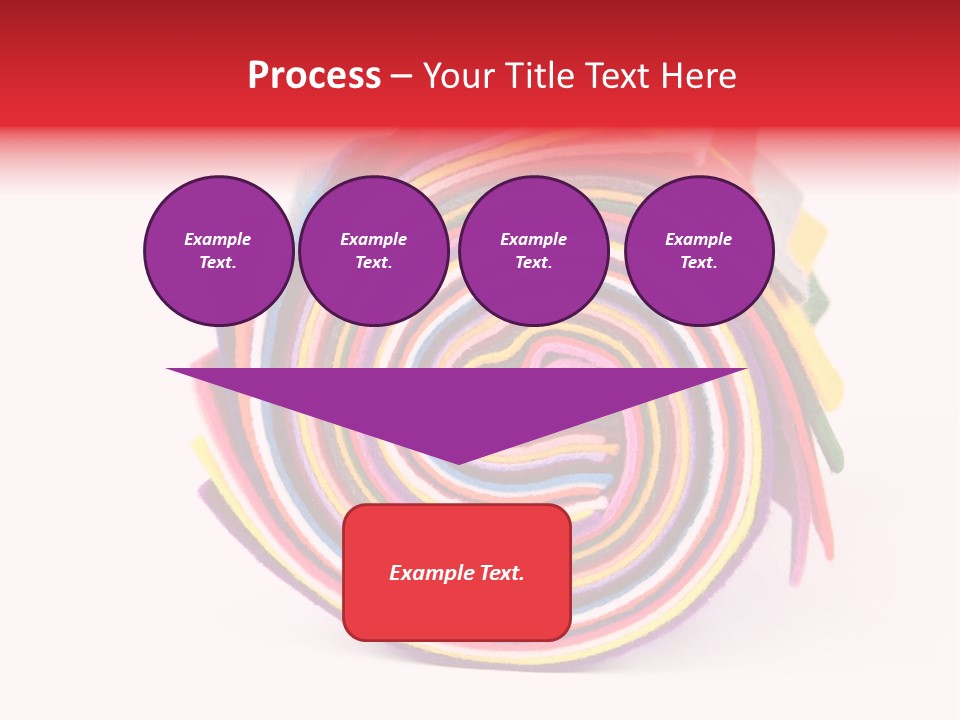 Process – Your Title Text Here

Example Text.

Example Text.

Example Text.

Example Text.

Example Text.